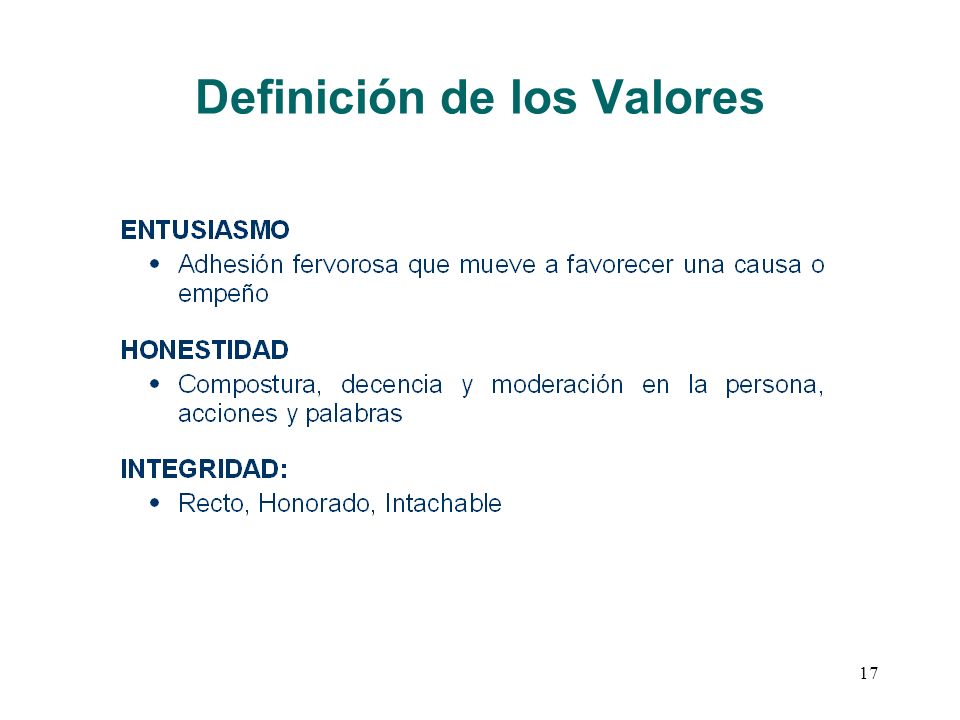 Definición de los Valores

ENTUSIASMO
• Adhesión fervorosa que mueve a favorecer una causa o empeño

HONESTIDAD
• Compostura, decencia y moderación en la persona, acciones y palabras

INTEGRIDAD:
• Recto, Honorado, Intachable

17